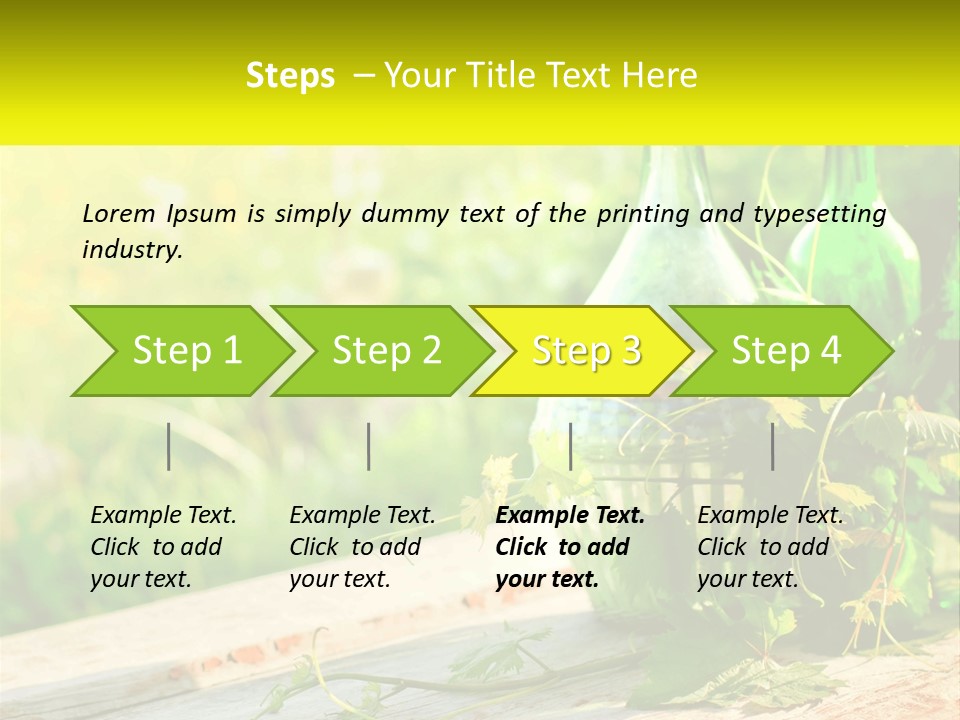 Steps – Your Title Text Here

Lorem Ipsum is simply dummy text of the printing and typesetting industry.

Step 1

Step 2

Step 3

Step 4

Example Text. Click to add your text.

Example Text. Click to add your text.

Example Text. Click to add your text.

Example Text. Click to add your text.